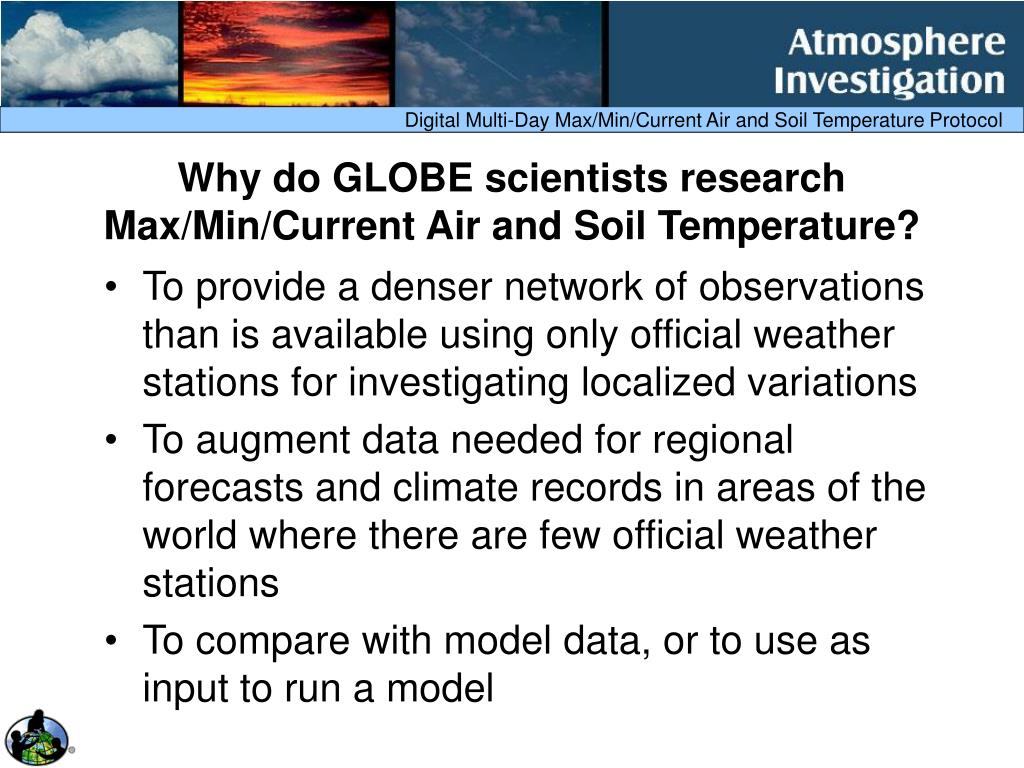 Atmosphere Investigation

Digital Multi-Day Max/Min/Current Air and Soil Temperature Protocol

Why do GLOBE scientists research Max/Min/Current Air and Soil Temperature?

• To provide a denser network of observations than is available using only official weather stations for investigating localized variations
• To augment data needed for regional forecasts and climate records in areas of the world where there are few official weather stations
• To compare with model data, or to use as input to run a model